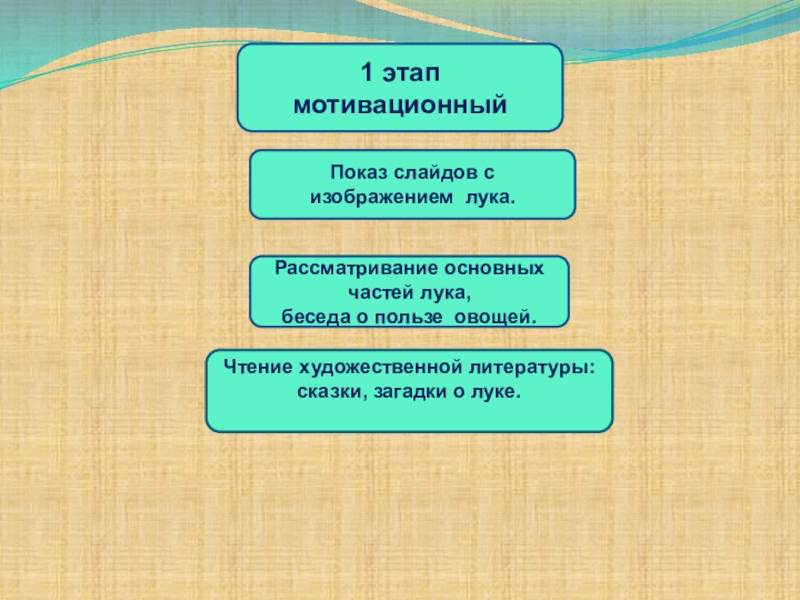 1 этап мотивационный

Показ слайдов с изображением лука.

Рассматривание основных частей лука, беседа о пользе овощей.

Чтение художественной литературы: сказки, загадки о луке.